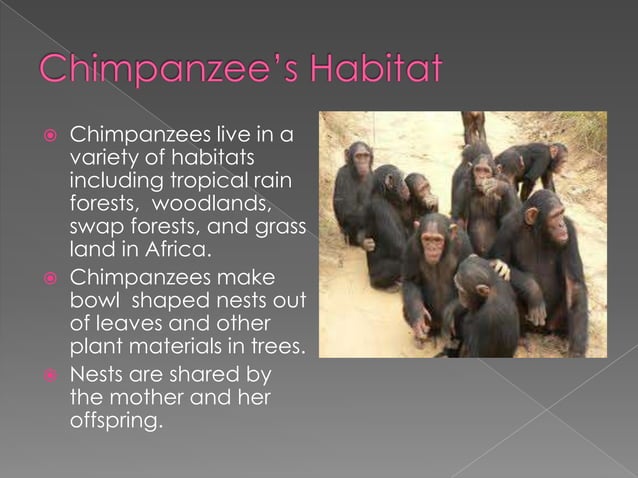 Chimpanzee's Habitat

Chimpanzees live in a variety of habitats including tropical rain forests, woodlands, swap forests, and grass land in Africa.

Chimpanzees make bowl shaped nests out of leaves and other plant materials in trees.

Nests are shared by the mother and her offspring.